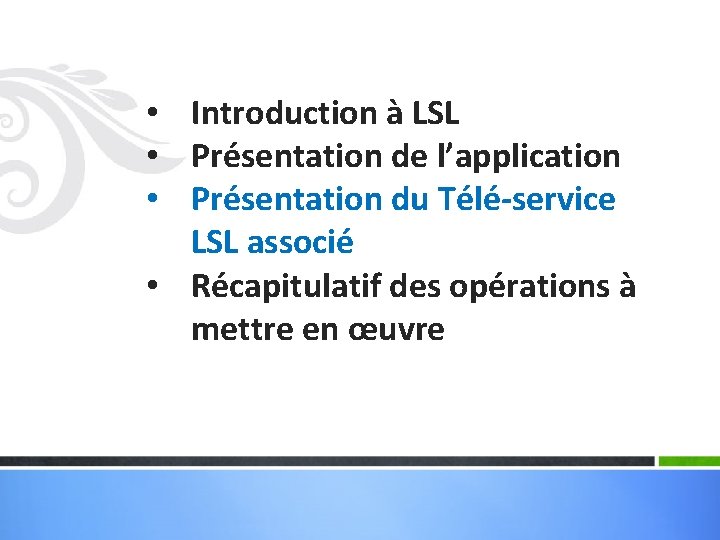 • Introduction à LSL
• Présentation de l’application
• Présentation du Télé-service LSL associé
• Récapitulatif des opérations à mettre en œuvre